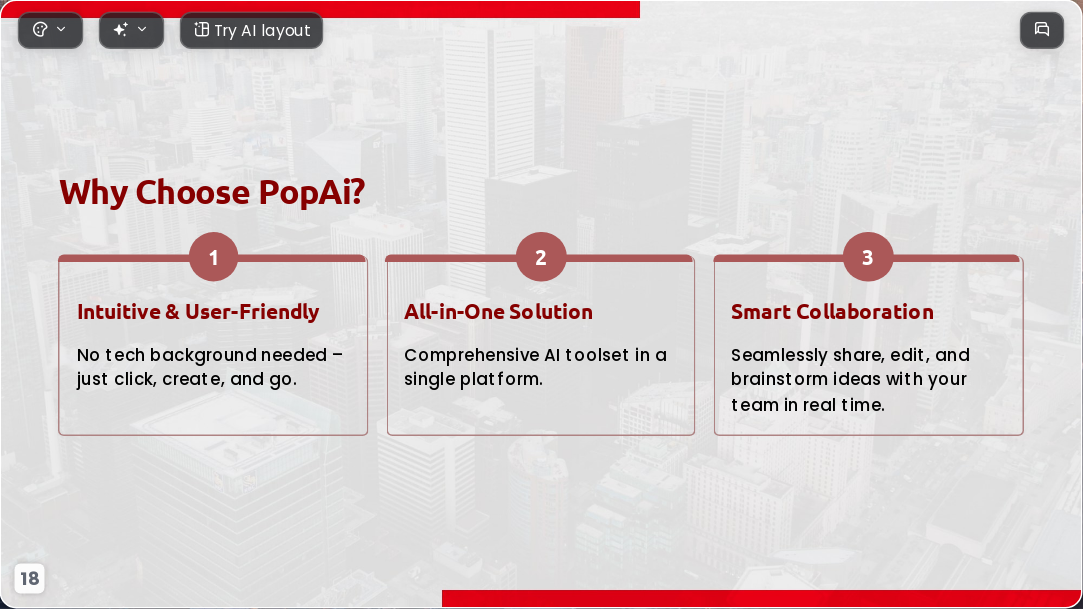 Try AI layout

Why Choose PopAi?

1

Intuitive & User-Friendly

No tech background needed – just click, create, and go.

2

All-in-One Solution

Comprehensive AI toolset in a single platform.

3

Smart Collaboration

Seamlessly share, edit, and brainstorm ideas with your team in real time.

18